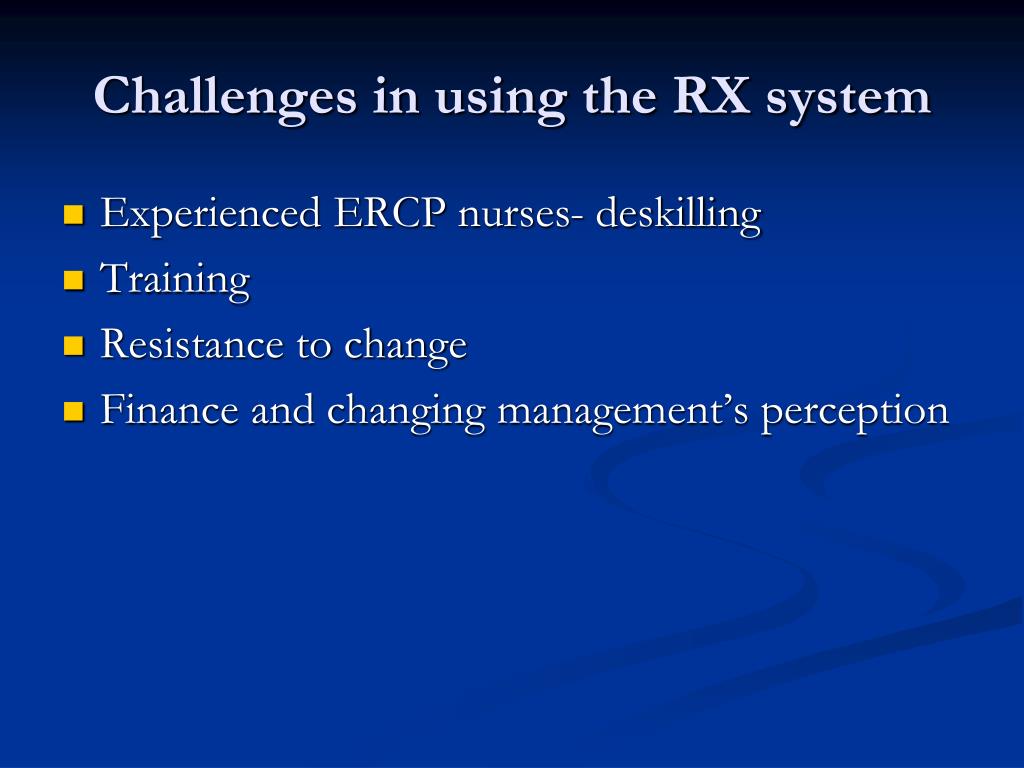 Challenges in using the RX system

- Experienced ERCP nurses- deskilling
- Training
- Resistance to change
- Finance and changing management’s perception